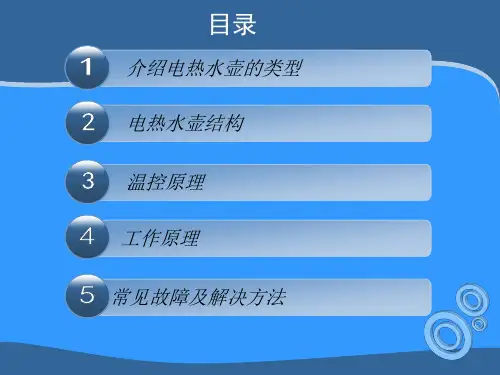 目录

1 介绍电热水壶的类型

2 电热水壶结构

3 温控原理

4 工作原理

5 常见故障及解决方法